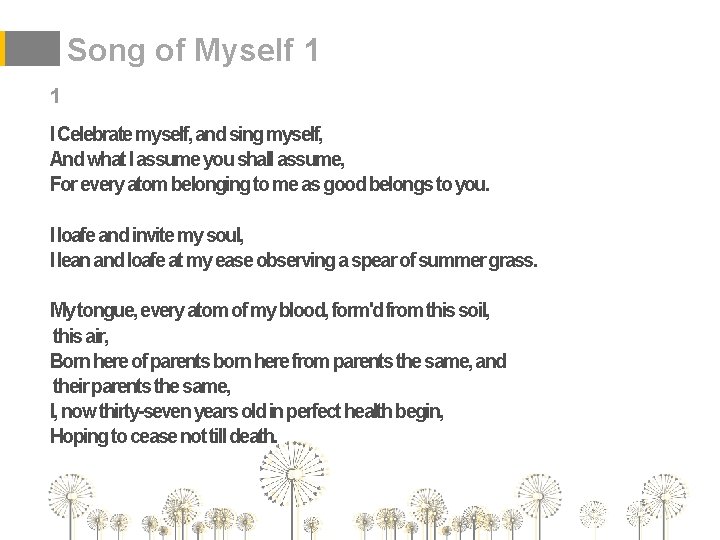 Song of Myself 1

1

I Celebrate myself, and sing myself,
And what I assume you shall assume,
For every atom belonging to me as good belongs to you.

I loafe and invite my soul,
I lean and loafe at my ease observing a spear of summer grass.

My tongue, every atom of my blood, form'd from this soil, this air,
Born here of parents born here from parents the same, and their parents the same,
I, now thirty-seven years old in perfect health begin,
Hoping to cease not till death.